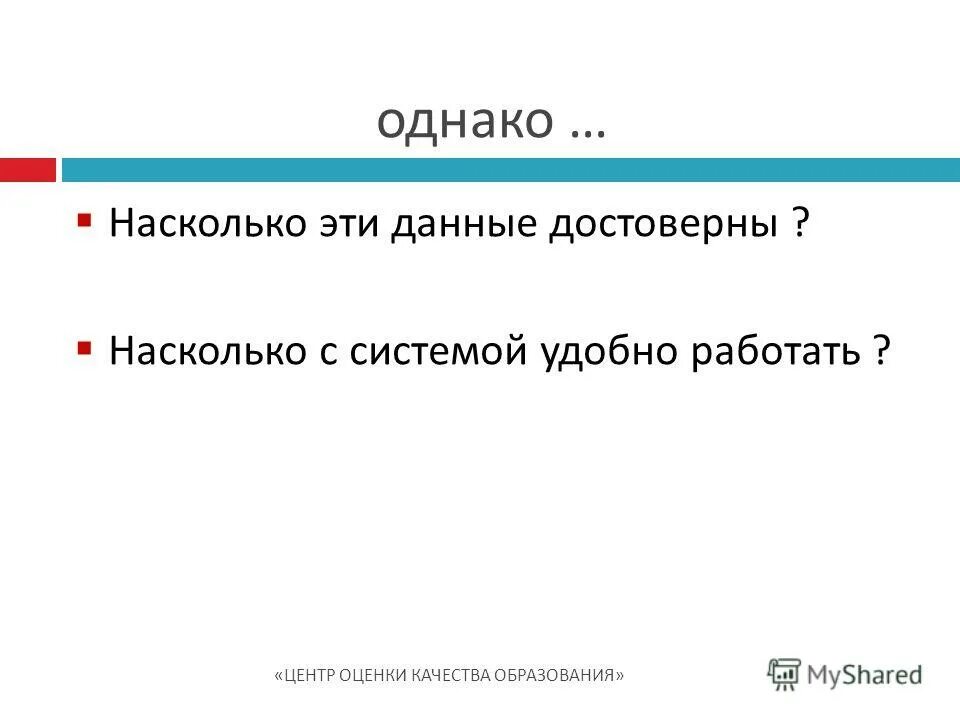 однако …

Насколько эти данные достоверны ?

Насколько с системой удобно работать ?

«ЦЕНТР ОЦЕНКИ КАЧЕСТВА ОБРАЗОВАНИЯ»

MyShared